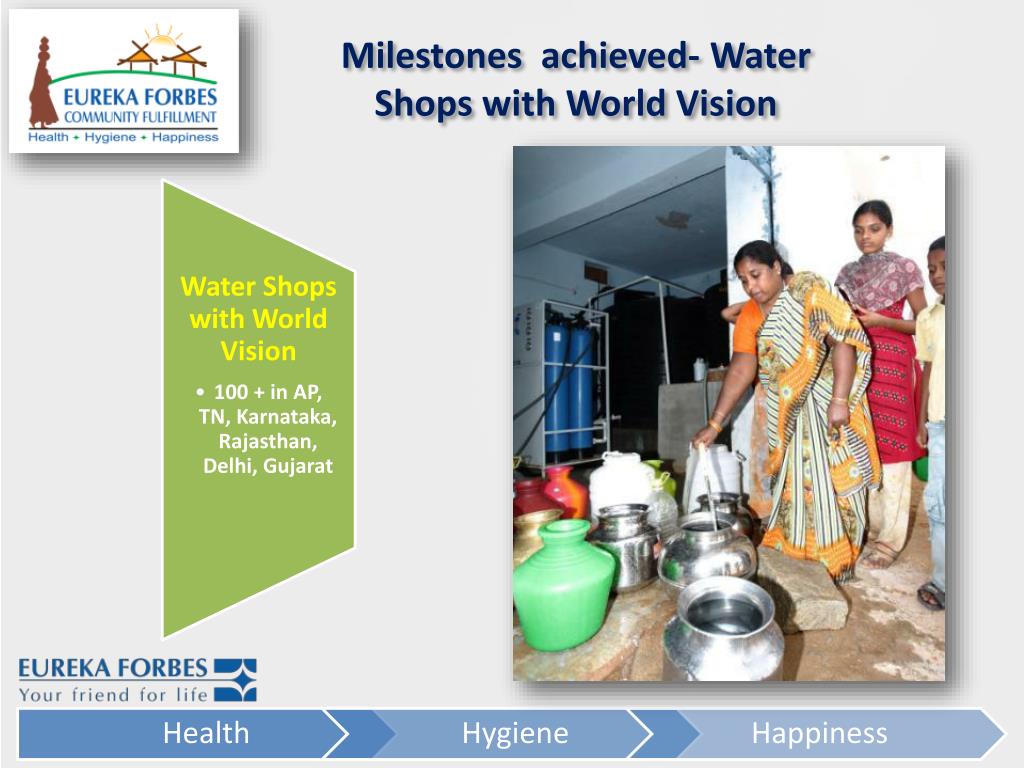 EUREKA FORBES
COMMUNITY FULFILLMENT
Health + Hygiene + Happiness

Milestones achieved- Water Shops with World Vision

Water Shops with World Vision

• 100 + in AP, TN, Karnataka, Rajasthan, Delhi, Gujarat

EUREKA FORBES
Your friend for life

Health
Hygiene
Happiness